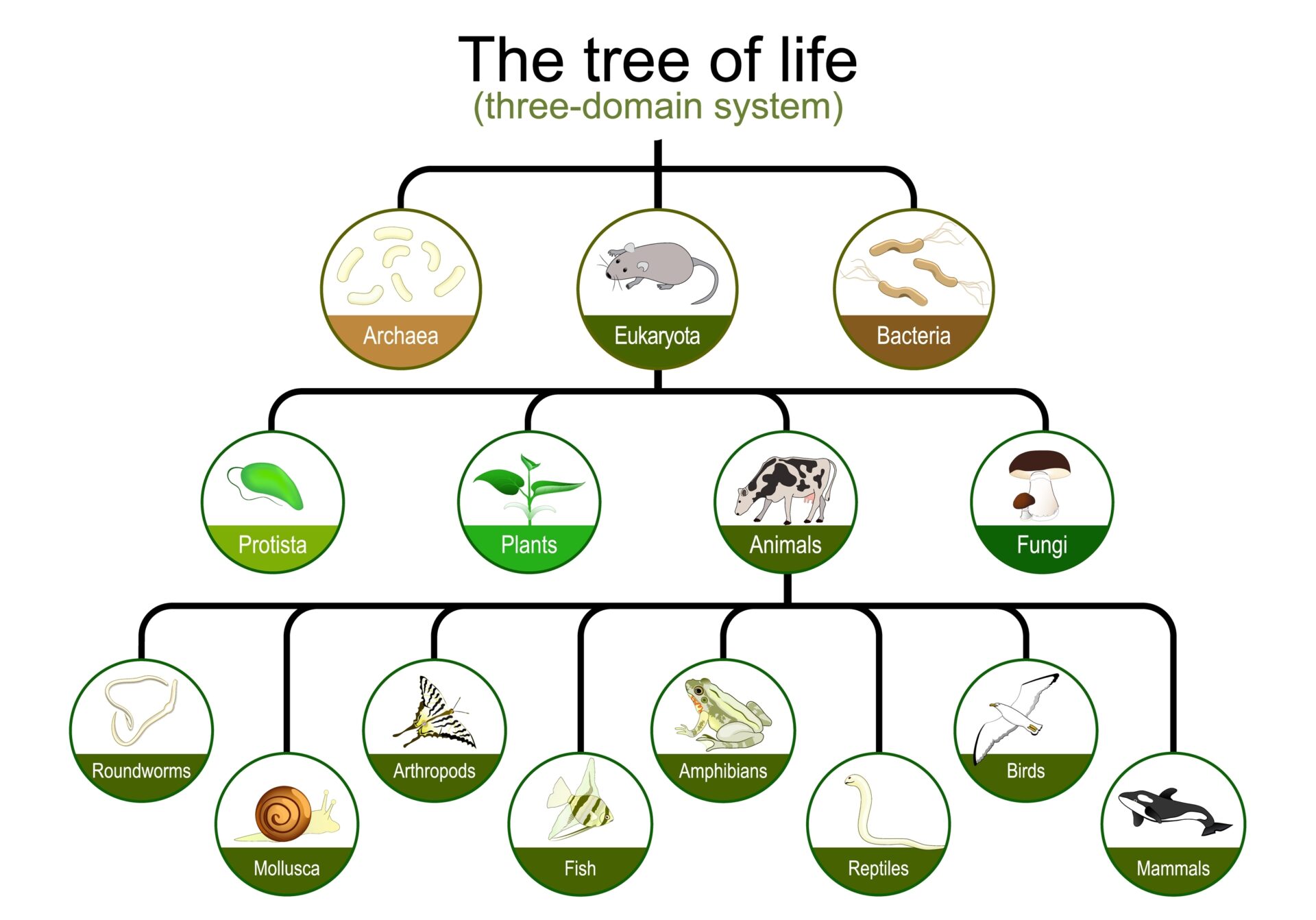 The tree of life
(three-domain system)

Archaea
Eukaryota
Bacteria

Protista
Plants
Animals
Fungi

Roundworms
Mollusca
Arthropods
Fish
Amphibians
Reptiles
Birds
Mammals